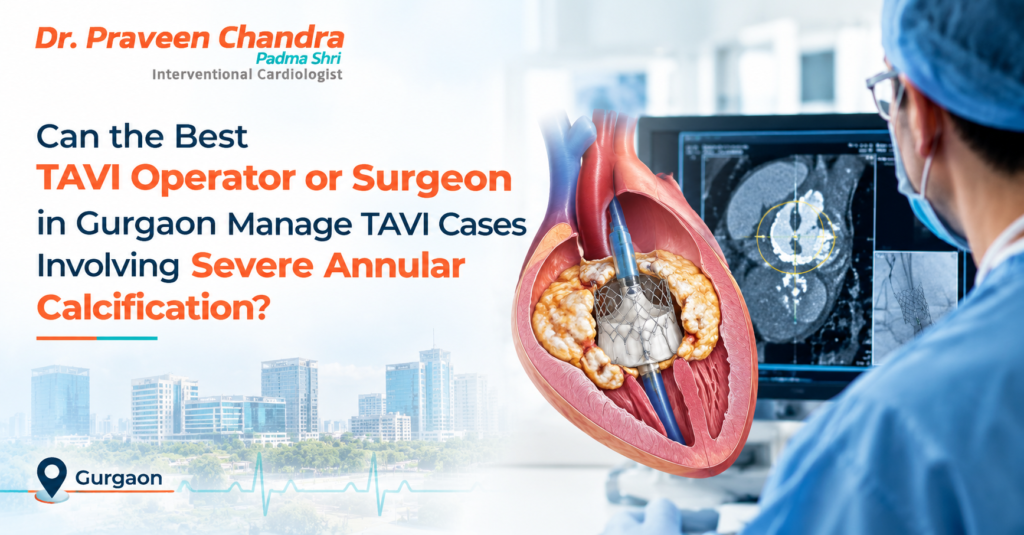 Dr. Praveen Chandra
Padma Shri
Interventional Cardiologist

Can the Best TAVI Operator or Surgeon in Gurgaon Manage TAVI Cases Involving Severe Annular Calcification?

Gurgaon